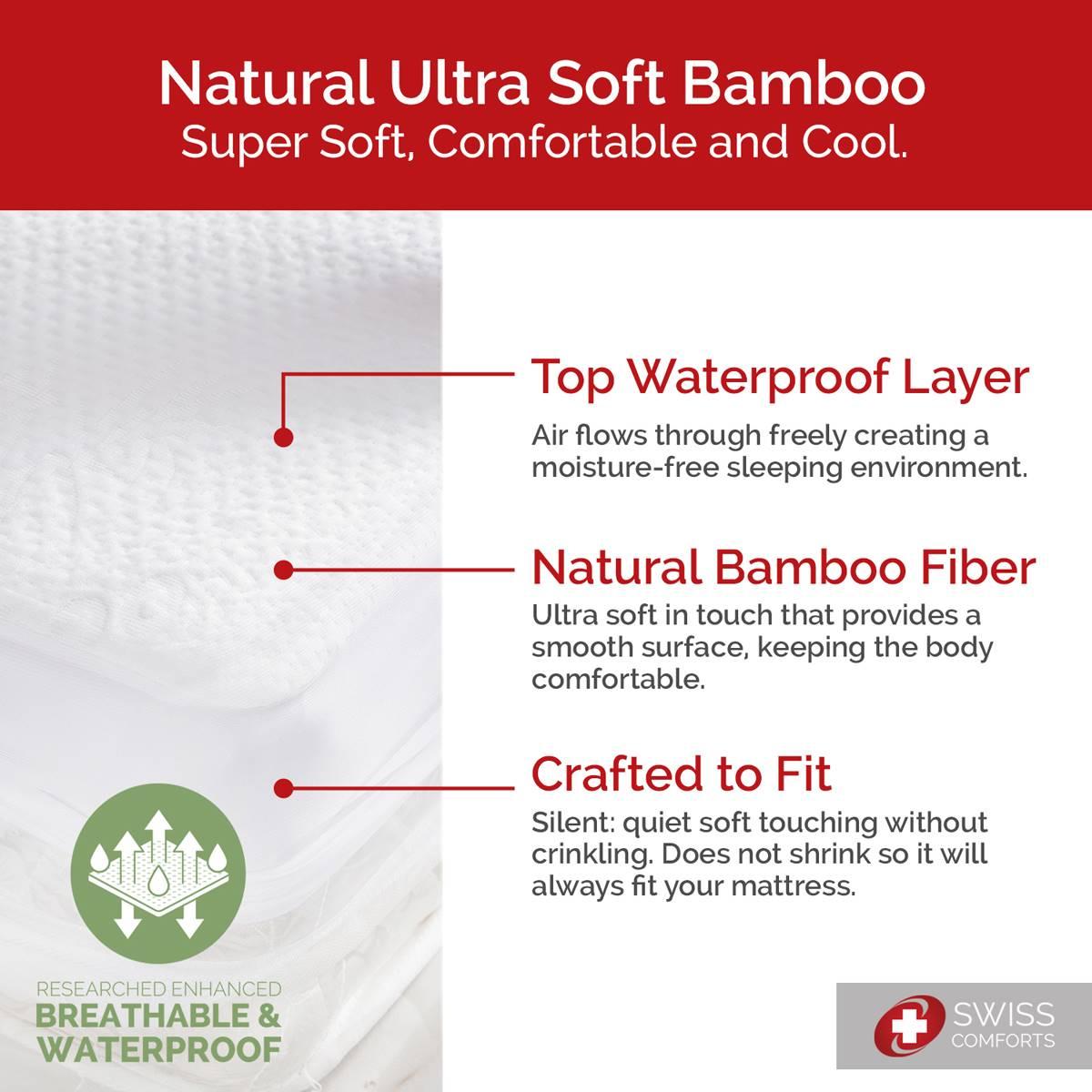 Natural Ultra Soft Bamboo
Super Soft, Comfortable and Cool.

Top Waterproof Layer
Air flows through freely creating a moisture-free sleeping environment.

Natural Bamboo Fiber
Ultra soft in touch that provides a smooth surface, keeping the body comfortable.

Crafted to Fit
Silent: quiet soft touching without crinkling. Does not shrink so it will always fit your mattress.

RESEARCHED ENHANCED
BREATHABLE &
WATERPROOF

SWISS
COMFORTS